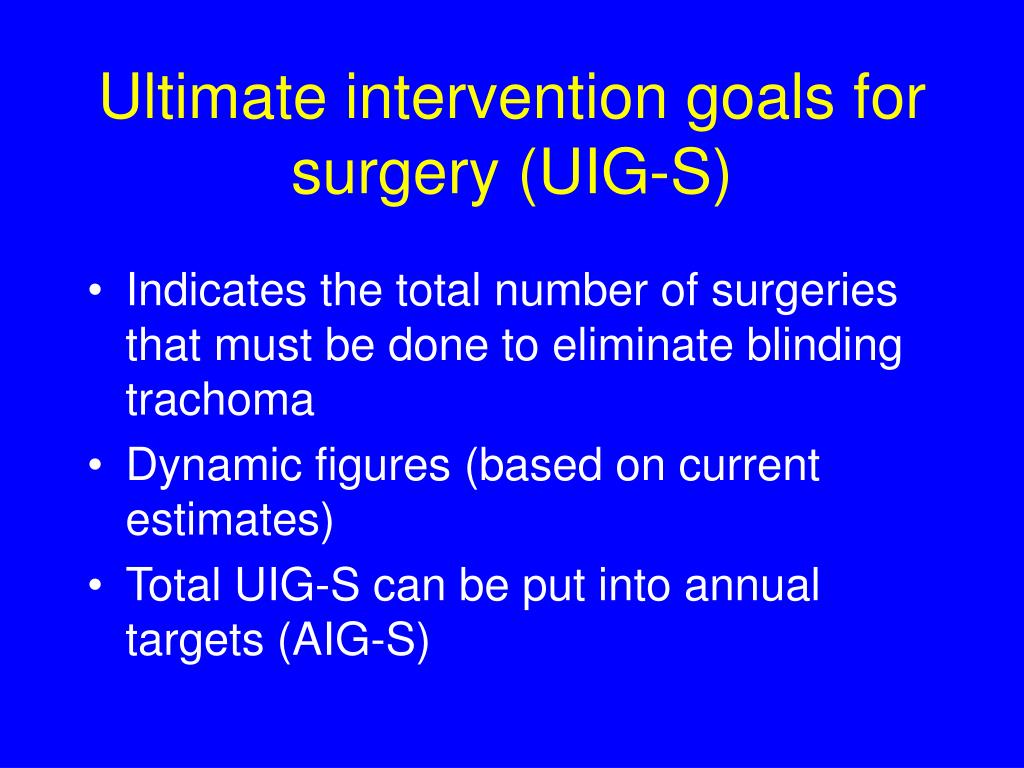 Ultimate intervention goals for surgery (UIG-S)

• Indicates the total number of surgeries that must be done to eliminate blinding trachoma
• Dynamic figures (based on current estimates)
• Total UIG-S can be put into annual targets (AIG-S)